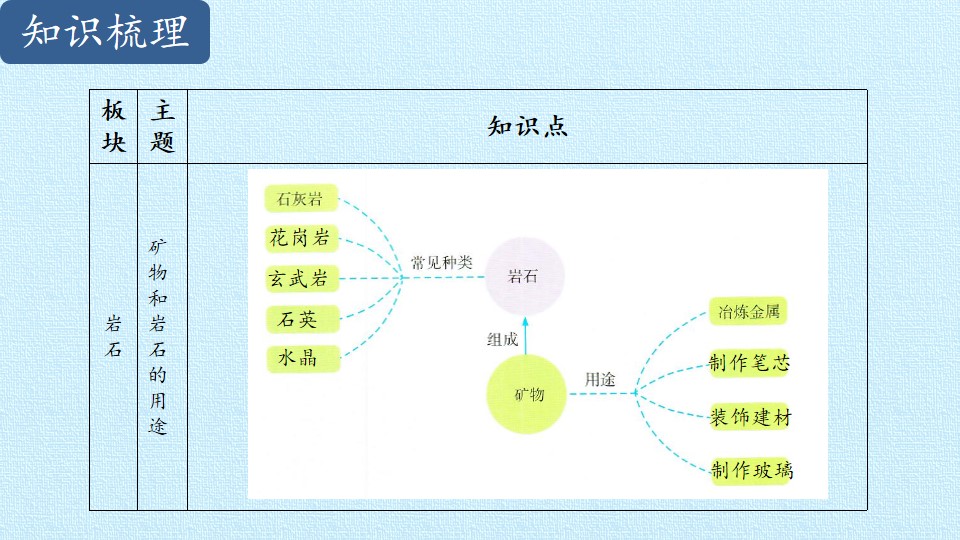 知识梳理

| 板块 | 主题 | 知识点 |
|---|---|---|
| 岩石 | 矿物和岩石的用途 | 石灰岩 花岗岩 玄武岩 石英 水晶 常见种类 岩石 组成 矿物 用途 冶炼金属 制作笔芯 装饰建材 制作玻璃 |